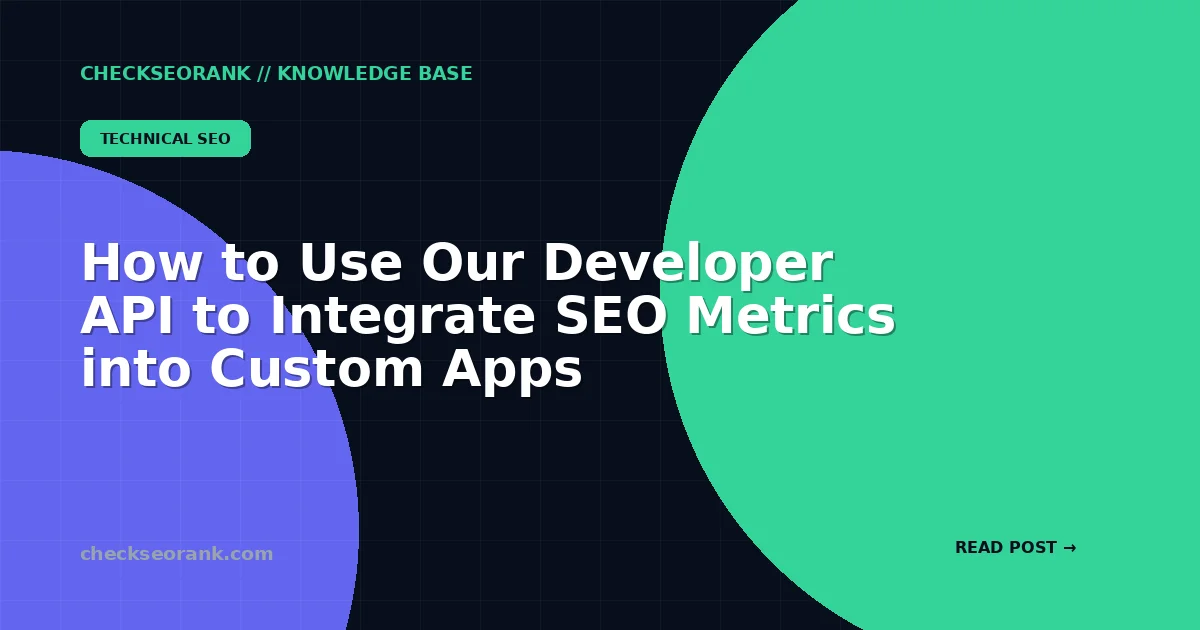 CHECKSEORANK // KNOWLEDGE BASE

TECHNICAL SEO

How to Use Our Developer API to Integrate SEO Metrics into Custom Apps

checkseorank.com

READ POST →